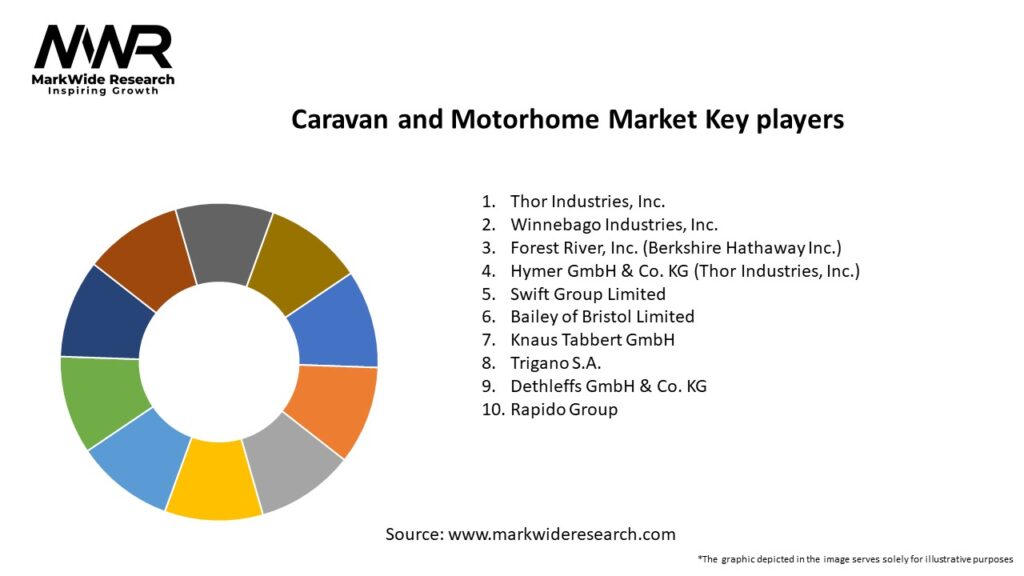 MWR
MarkWide Research
Inspiring Growth

Caravan and Motorhome Market Key players

1. Thor Industries, Inc.
2. Winnebago Industries, Inc.
3. Forest River, Inc. (Berkshire Hathaway Inc.)
4. Hymer GmbH & Co. KG (Thor Industries, Inc.)
5. Swift Group Limited
6. Bailey of Bristol Limited
7. Knaus Tabbert GmbH
8. Trigano S.A.
9. Dethleffs GmbH & Co. KG
10. Rapido Group

Source: www.markwideresearch.com

*The graphic depicted in the image serves solely for illustrative purposes